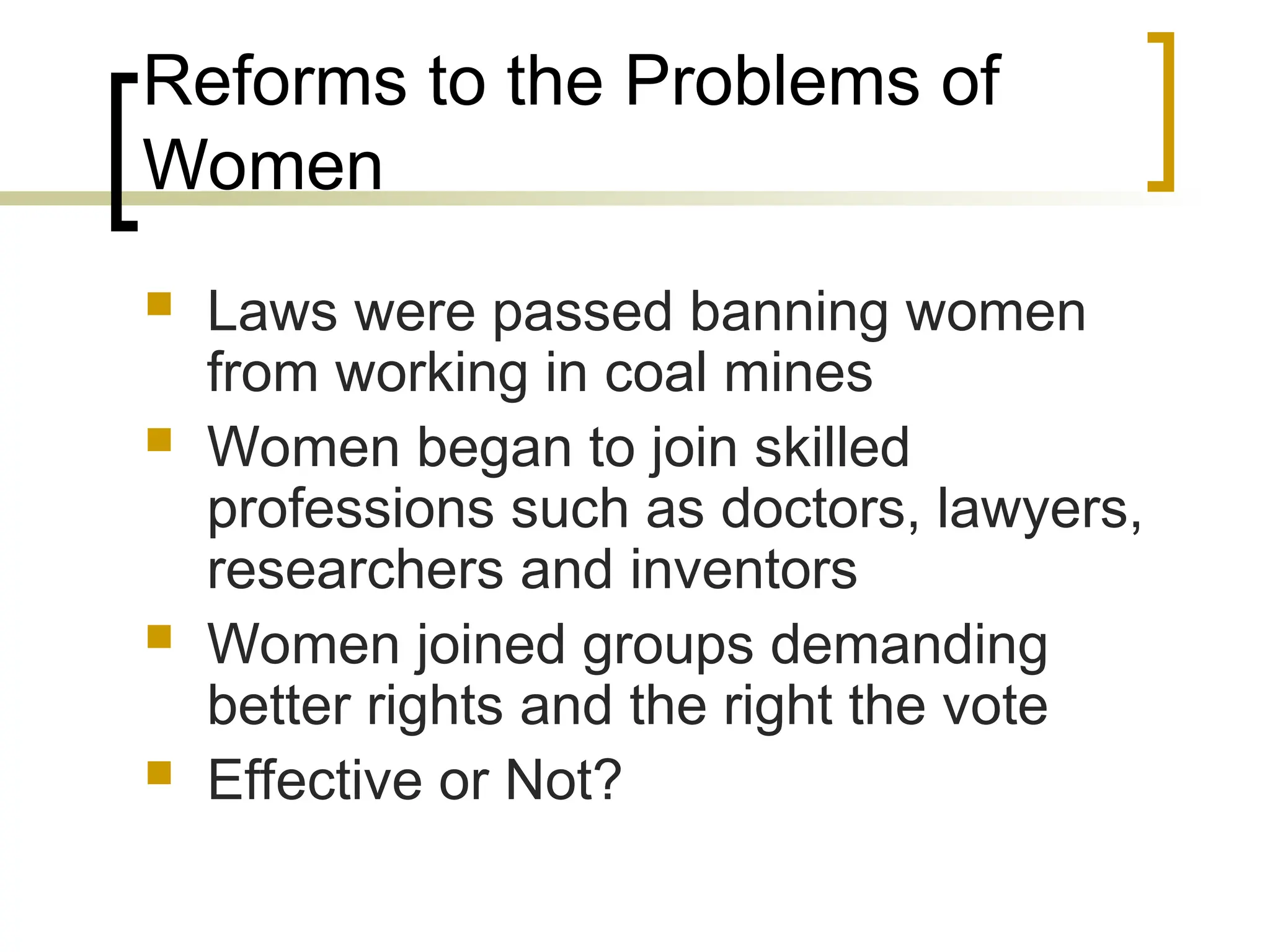 Reforms to the Problems of Women

- Laws were passed banning women from working in coal mines
- Women began to join skilled professions such as doctors, lawyers, researchers and inventors
- Women joined groups demanding better rights and the right the vote
- Effective or Not?